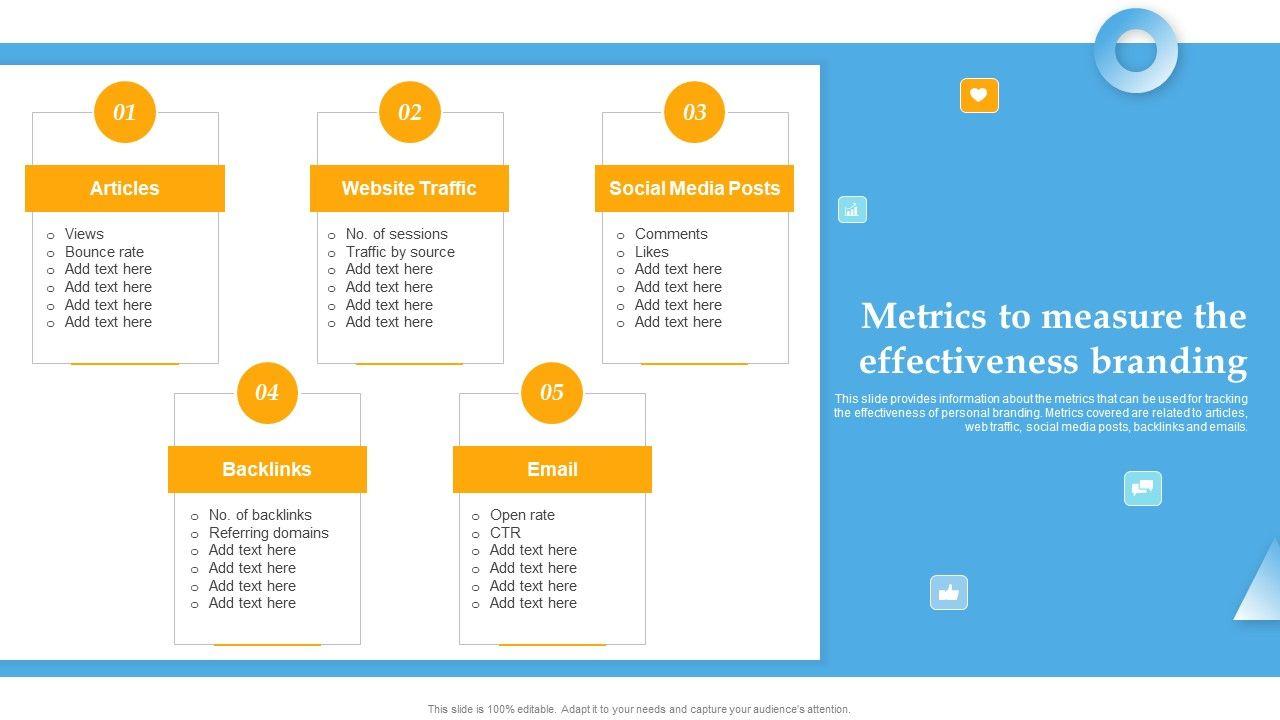 01

Articles

- Views
- Bounce rate
- Add text here
- Add text here
- Add text here
- Add text here

02

Website Traffic

- No. of sessions
- Traffic by source
- Add text here
- Add text here
- Add text here
- Add text here

03

Social Media Posts

- Comments
- Likes
- Add text here
- Add text here
- Add text here
- Add text here

04

Backlinks

- No. of backlinks
- Referring domains
- Add text here
- Add text here
- Add text here
- Add text here

05

Email

- Open rate
- CTR
- Add text here
- Add text here
- Add text here
- Add text here

Metrics to measure the effectiveness branding

This slide provides information about the metrics that can be used for tracking the effectiveness of personal branding. Metrics covered are related to articles, web traffic, social media posts, backlinks and emails.

This slide is 100% editable. Adapt it to your needs and capture your audience's attention.